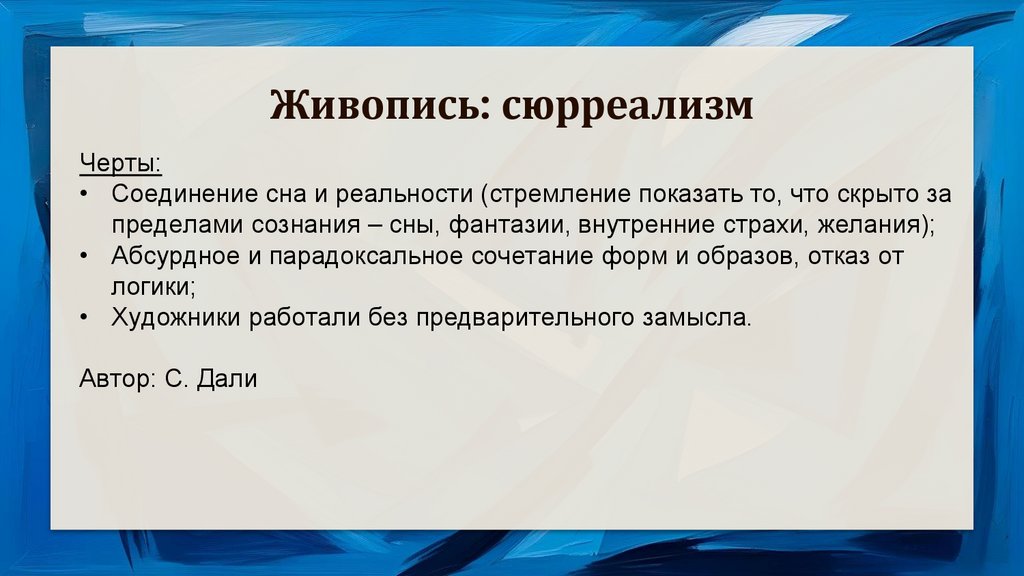 Живопись: сюрреализм

Черты:
• Соединение сна и реальности (стремление показать то, что скрыто за пределами сознания – сны, фантазии, внутренние страхи, желания);
• Абсурдное и парадоксальное сочетание форм и образов, отказ от логики;
• Художники работали без предварительного замысла.

Автор: С. Дали